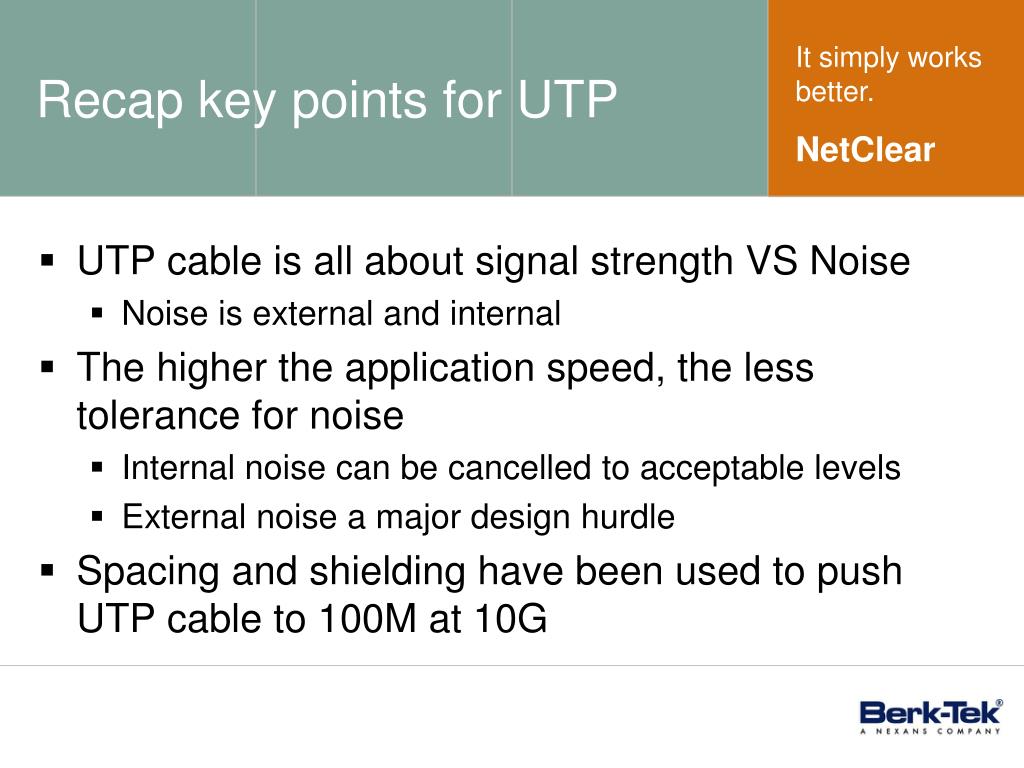 Recap key points for UTP

It simply works better.

NetClear

▪ UTP cable is all about signal strength VS Noise
  ▪ Noise is external and internal
▪ The higher the application speed, the less tolerance for noise
  ▪ Internal noise can be cancelled to acceptable levels
  ▪ External noise a major design hurdle
▪ Spacing and shielding have been used to push UTP cable to 100M at 10G

Berk-Tek®
A NEXANS COMPANY